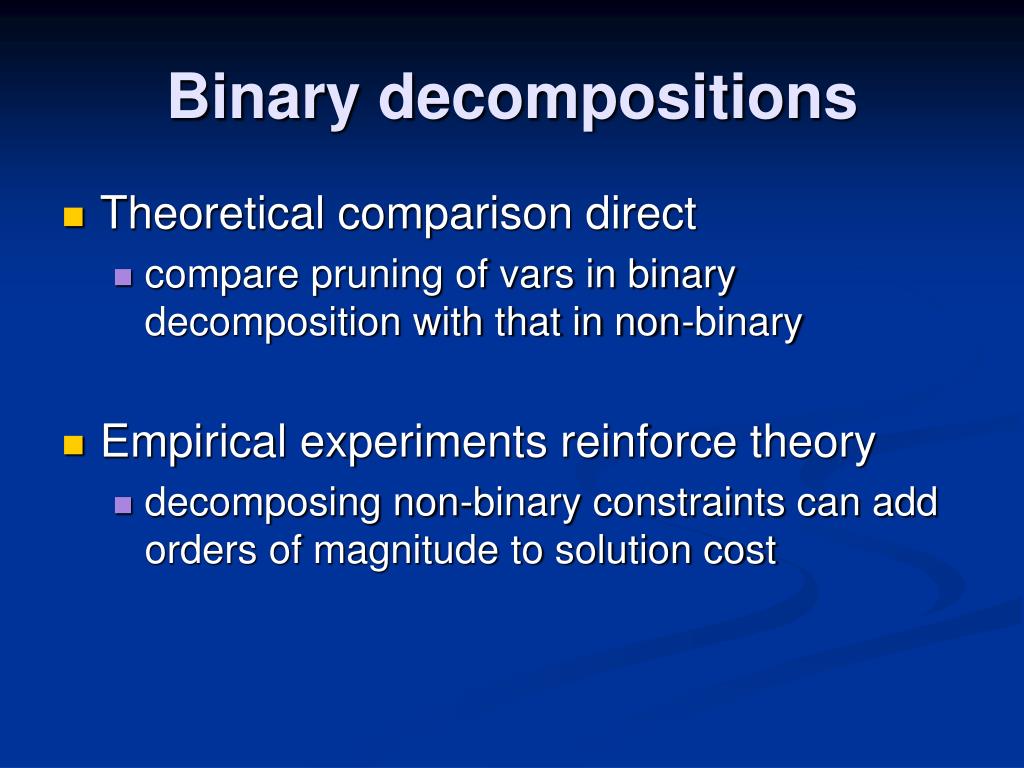 Binary decompositions

Theoretical comparison direct
compare pruning of vars in binary decomposition with that in non-binary

Empirical experiments reinforce theory
decomposing non-binary constraints can add orders of magnitude to solution cost